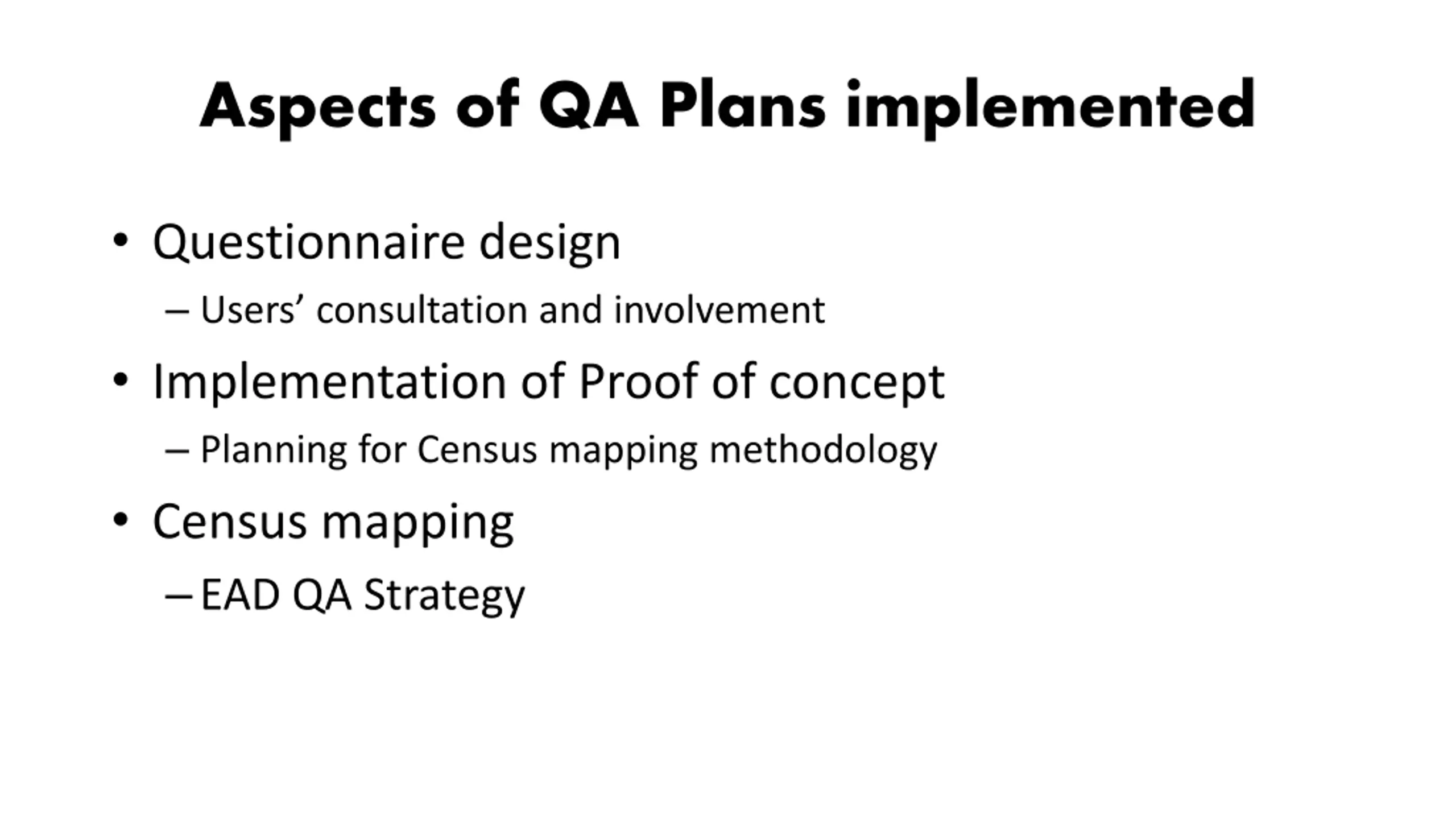 Aspects of QA Plans implemented

• Questionnaire design
  – Users’ consultation and involvement
• Implementation of Proof of concept
  – Planning for Census mapping methodology
• Census mapping
  – EAD QA Strategy